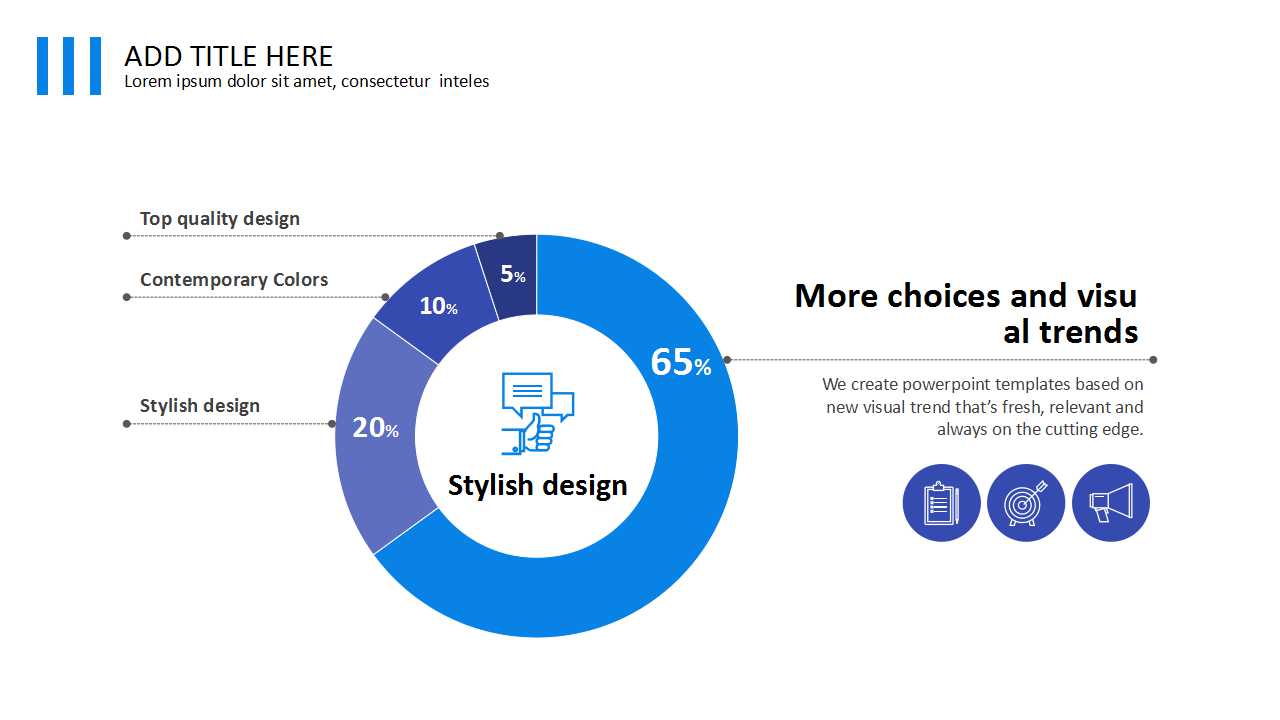 ADD TITLE HERE
Lorem ipsum dolor sit amet, consectetur inteles

Top quality design

Contemporary Colors

Stylish design

5%

10%

20%

65%

Stylish design

More choices and visu al trends

We create powerpoint templates based on new visual trend that's fresh, relevant and always on the cutting edge.